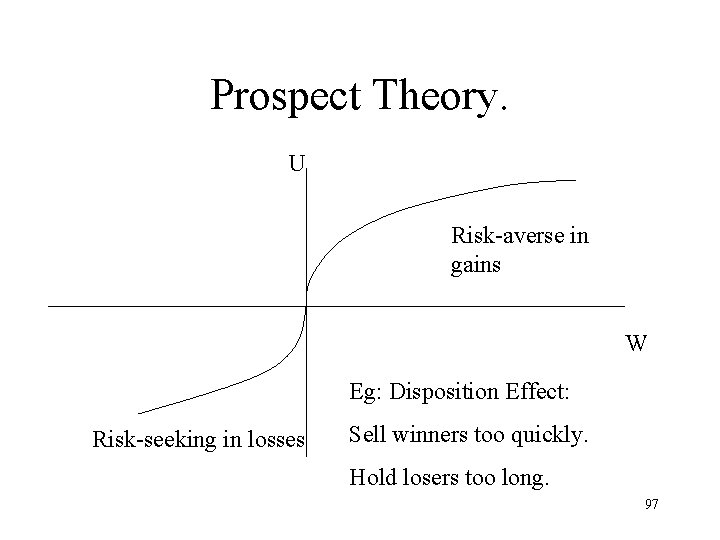 Prospect Theory.

U

Risk-averse in gains

W

Risk-seeking in losses

Eg: Disposition Effect:

Sell winners too quickly.

Hold losers too long.

97